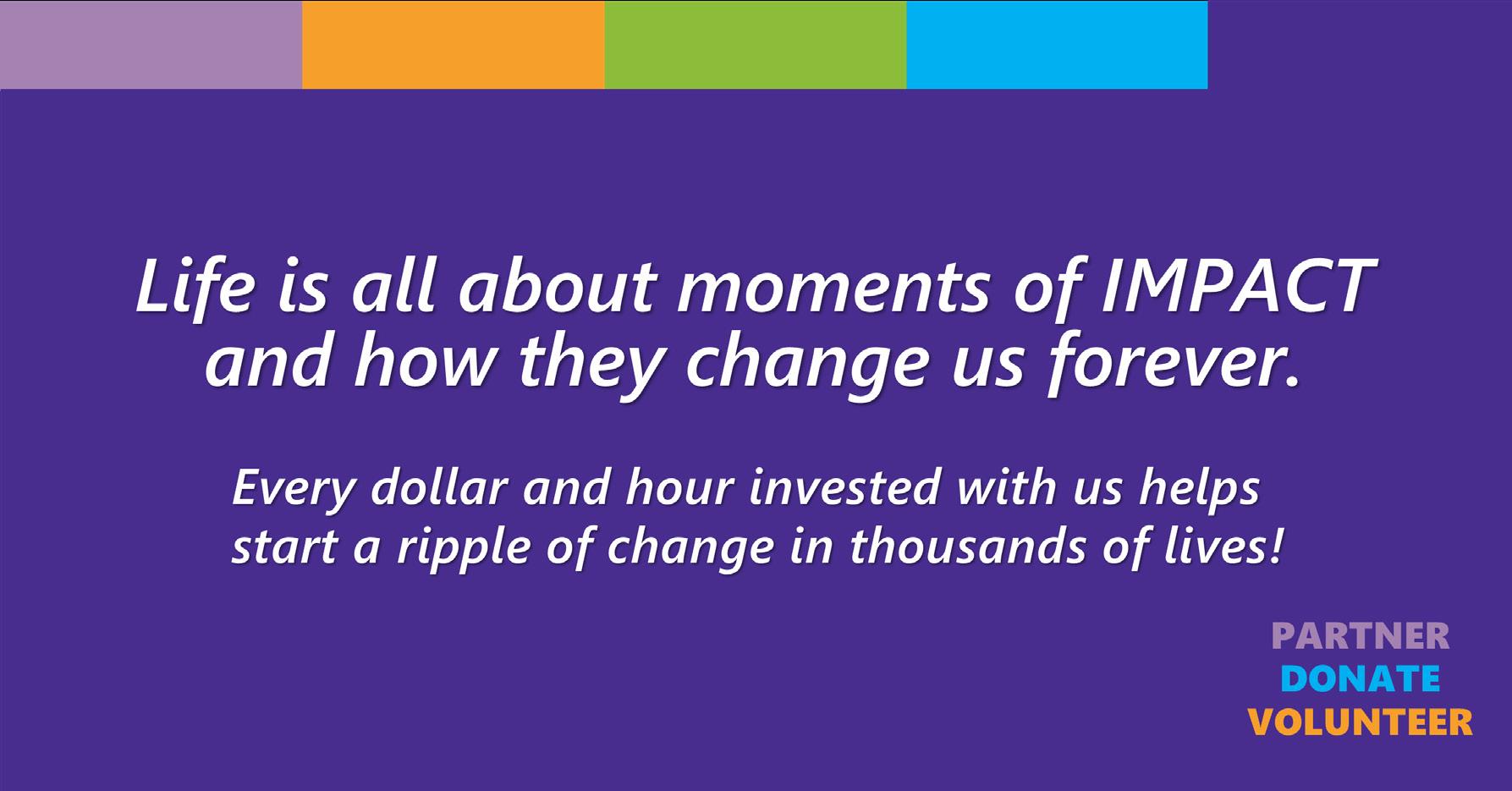 Life is all about moments of IMPACT and how they change us forever.

Every dollar and hour invested with us helps start a ripple of change in thousands of lives!

PARTNER
DONATE
VOLUNTEER